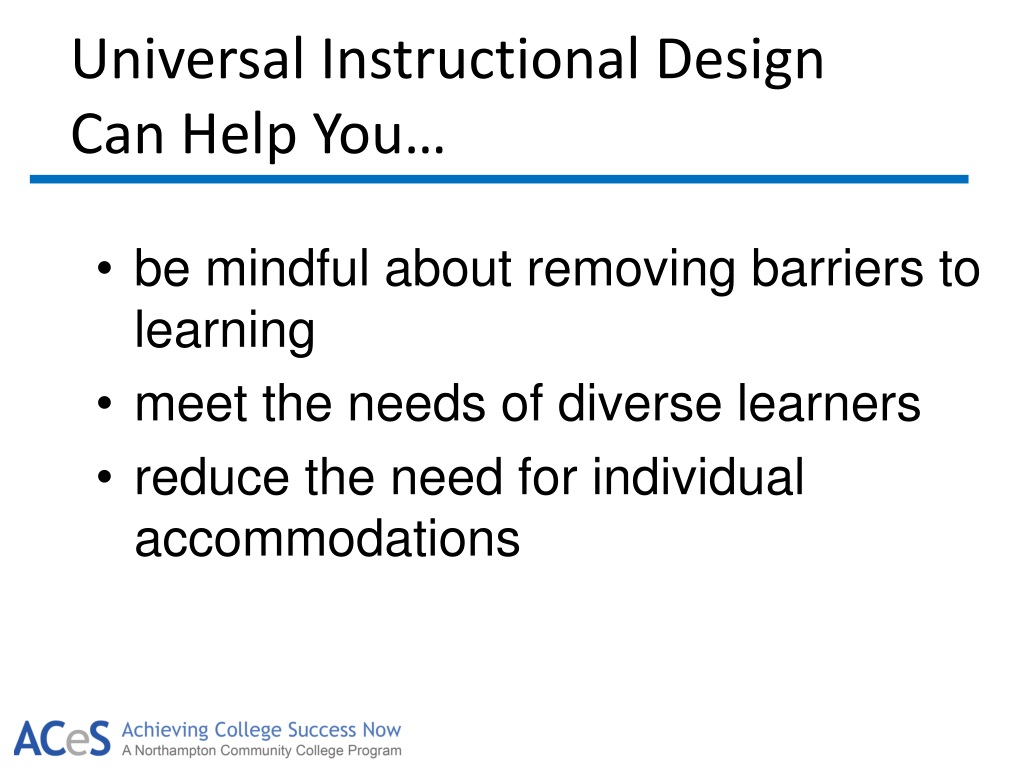 Universal Instructional Design Can Help You…

• be mindful about removing barriers to learning
• meet the needs of diverse learners
• reduce the need for individual accommodations

ACeS Achieving College Success Now
A Northampton Community College Program